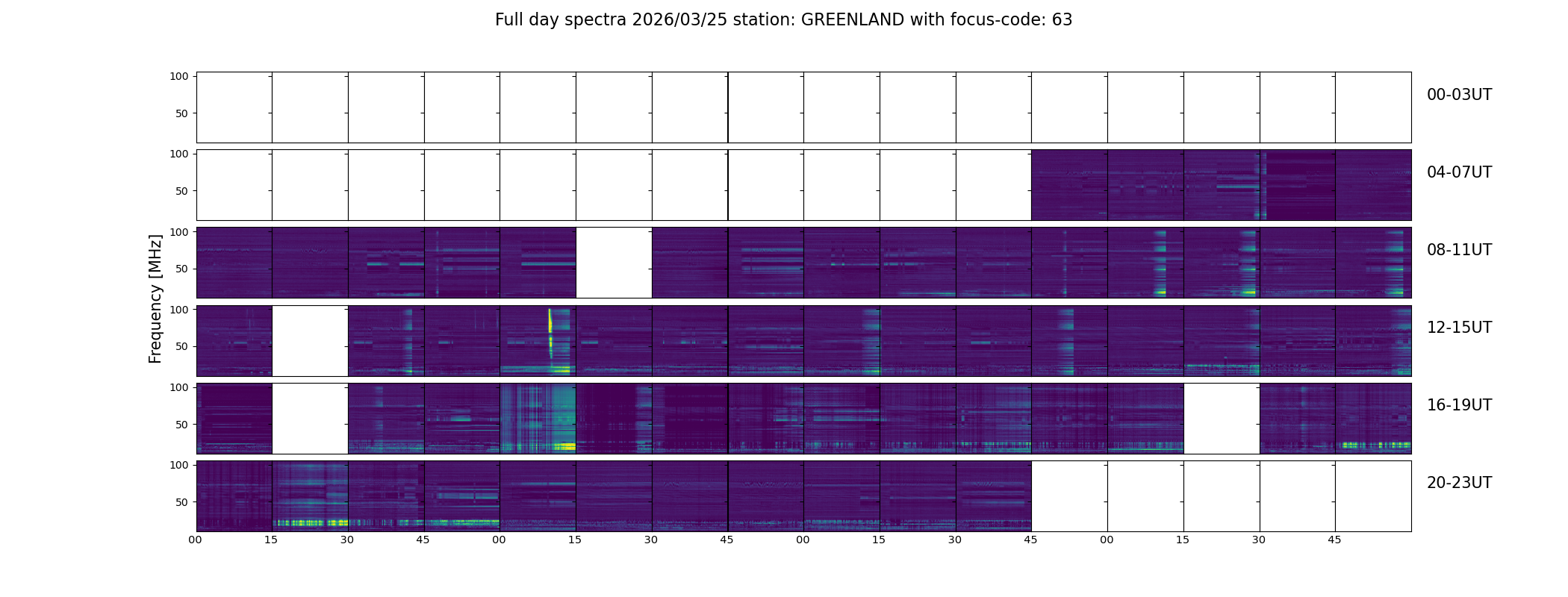 Full day spectra 2026/03/25 station: GREENLAND with focus-code: 63

Frequency [MHz]

100
50
00-03UT

100
50
04-07UT

100
50
08-11UT

100
50
12-15UT

100
50
16-19UT

100
50
20-23UT

00 15 30 45 00 15 30 45 00 15 30 45 00 15 30 45